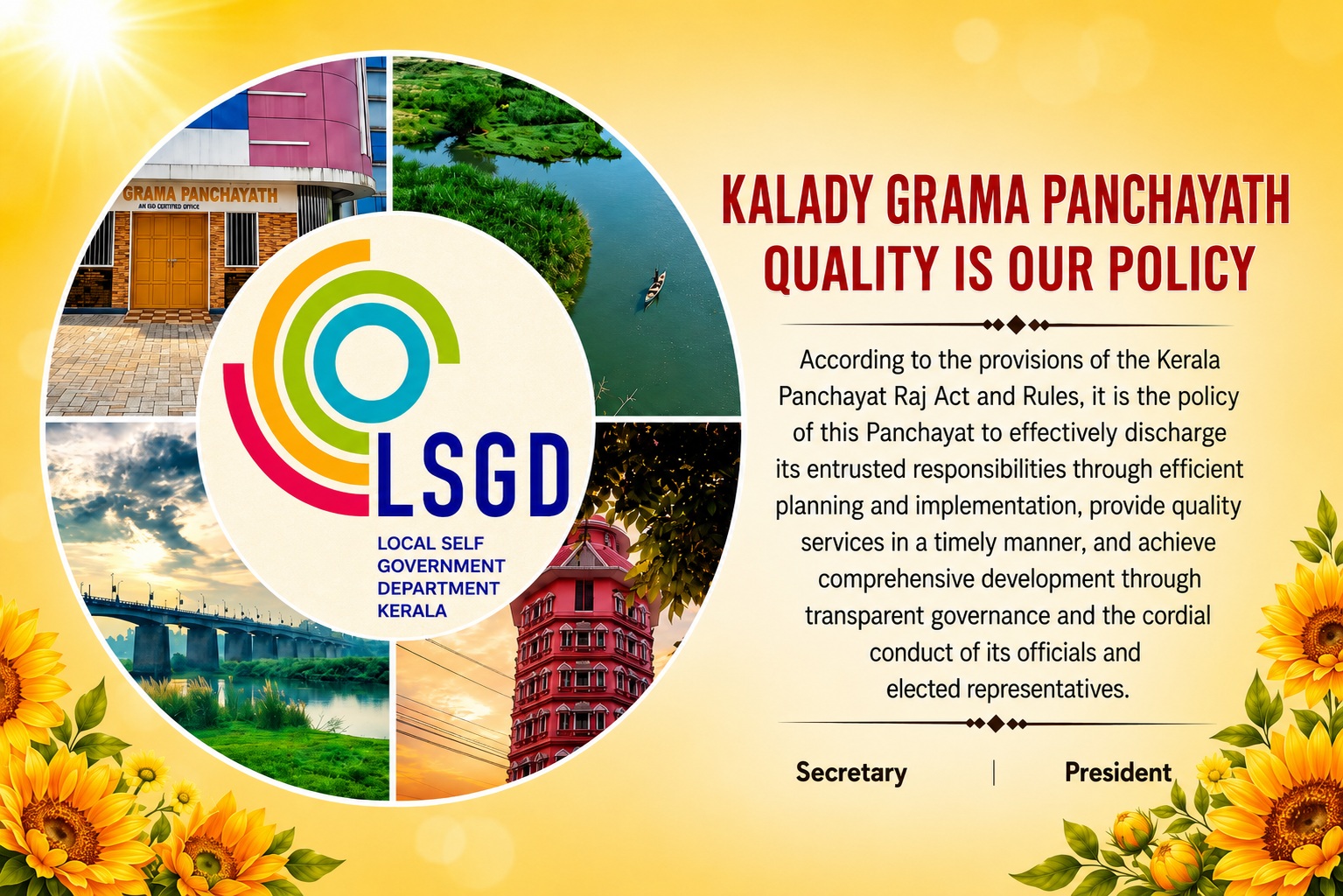 GRAMA PANCHAYATH
AN ISO CERTIFIED OFFICE

LSGD
LOCAL SELF GOVERNMENT DEPARTMENT KERALA

KALADY GRAMA PANCHAYATH
QUALITY IS OUR POLICY

According to the provisions of the Kerala Panchayat Raj Act and Rules, it is the policy of this Panchayat to effectively discharge its entrusted responsibilities through efficient planning and implementation, provide quality services in a timely manner, and achieve comprehensive development through transparent governance and the cordial conduct of its officials and elected representatives.

Secretary | President